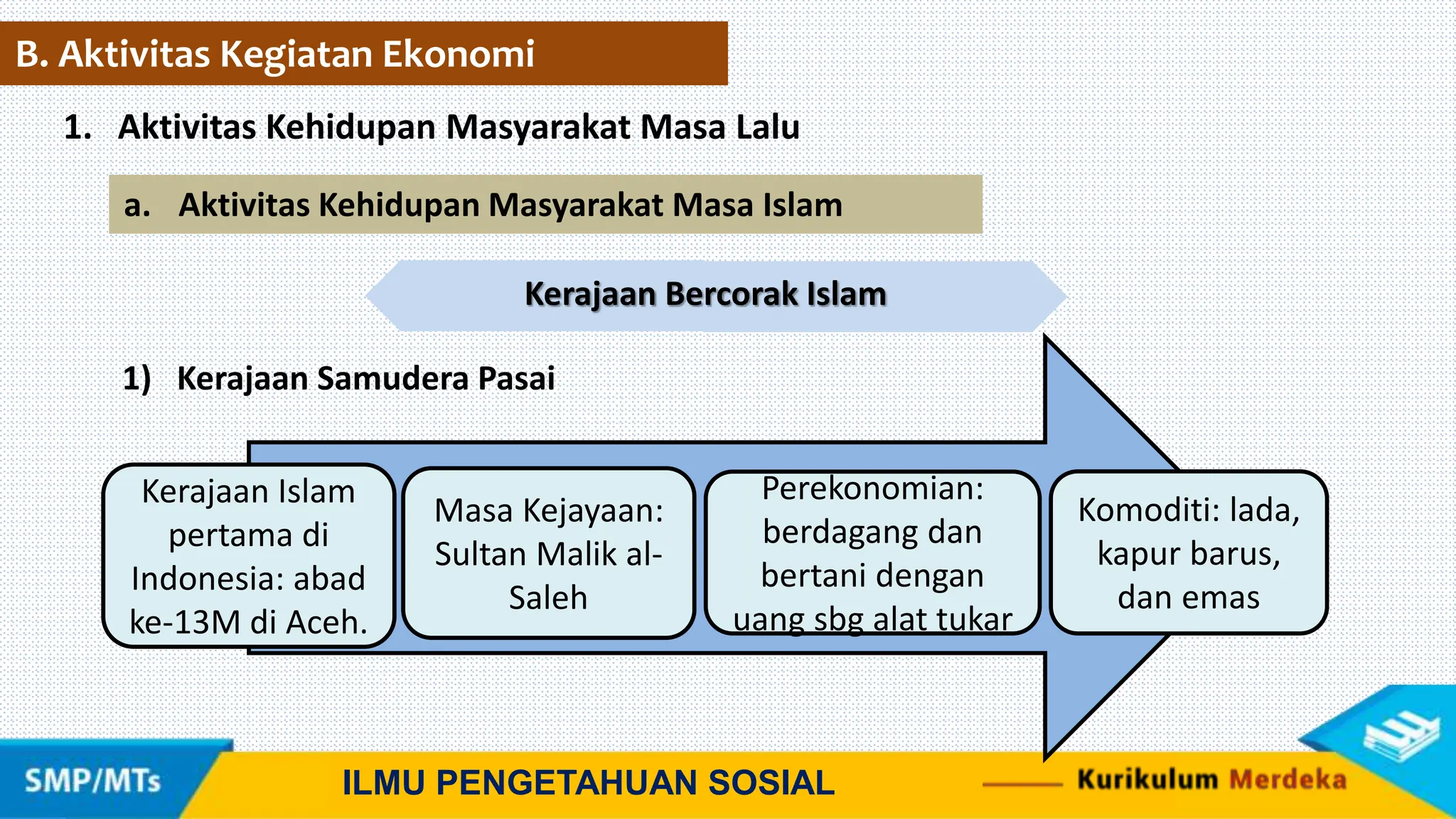 B. Aktivitas Kegiatan Ekonomi

1. Aktivitas Kehidupan Masyarakat Masa Lalu

a. Aktivitas Kehidupan Masyarakat Masa Islam

Kerajaan Bercorak Islam

1) Kerajaan Samudera Pasai

Kerajaan Islam pertama di Indonesia: abad ke-13M di Aceh.

Masa Kejayaan: Sultan Malik al-Saleh

Perekonomian: berdagang dan bertani dengan uang sbg alat tukar

Komoditi: lada, kapur barus, dan emas

SMP/MTs

ILMU PENGETAHUAN SOSIAL

Kurikulum Merdeka